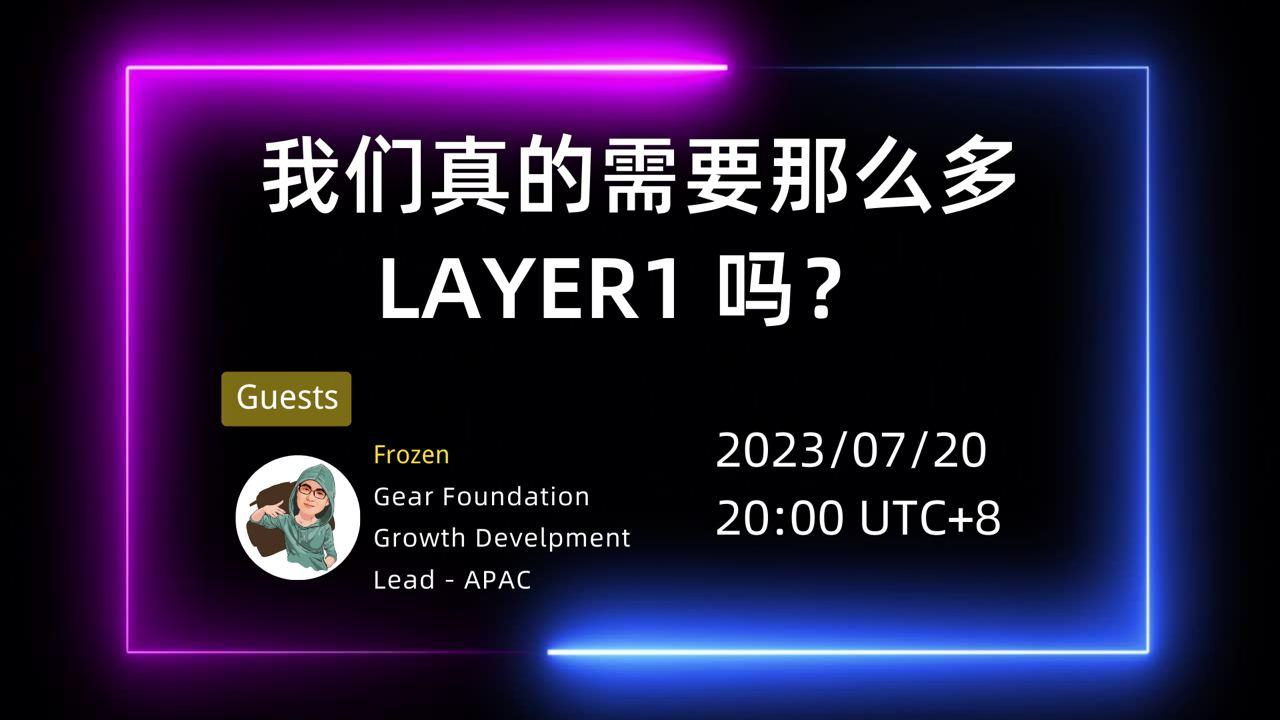 我们真的需要那么多
LAYER1 吗？

Guests

Frozen
Gear Foundation
Growth Develpment
Lead - APAC

2023/07/20
20:00 UTC+8